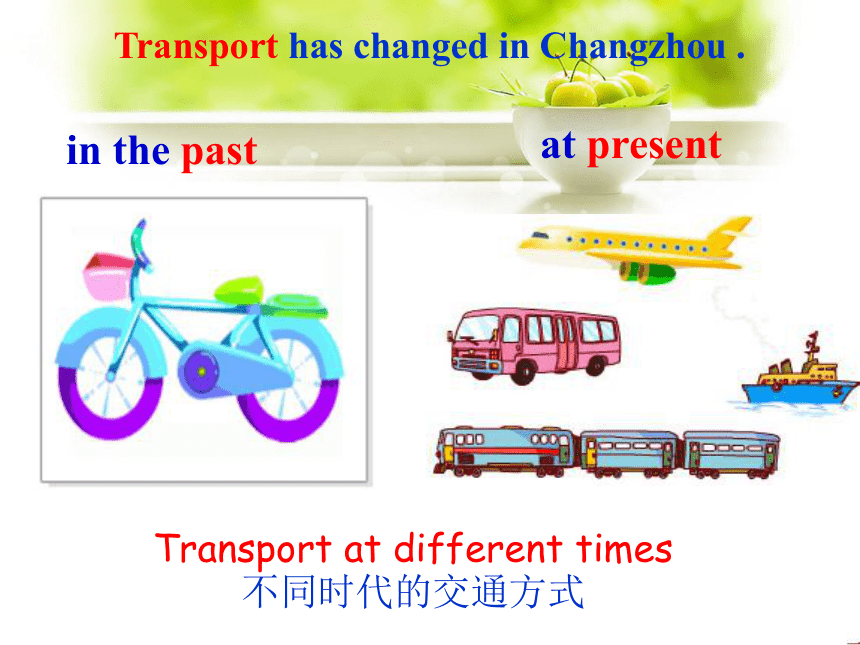 Transport has changed in Changzhou .

in the past

at present

Transport at different times
不同时代的交通方式